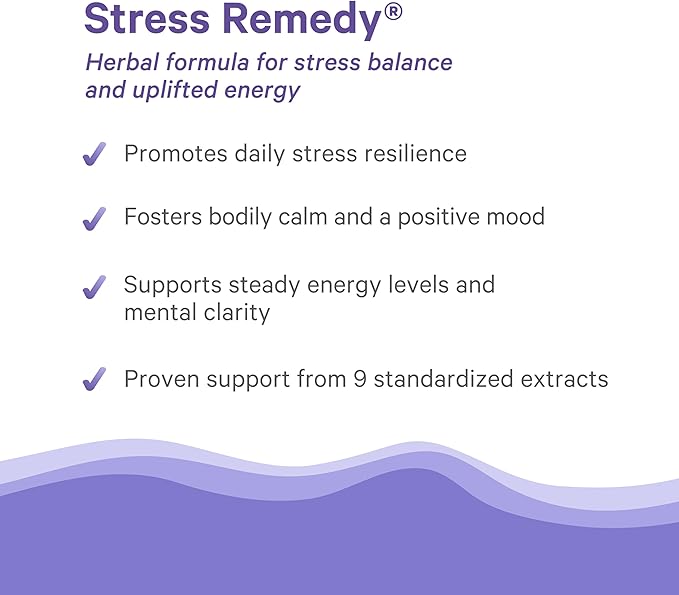 Stress Remedy®

Herbal formula for stress balance and uplifted energy

✓ Promotes daily stress resilience

✓ Fosters bodily calm and a positive mood

✓ Supports steady energy levels and mental clarity

✓ Proven support from 9 standardized extracts